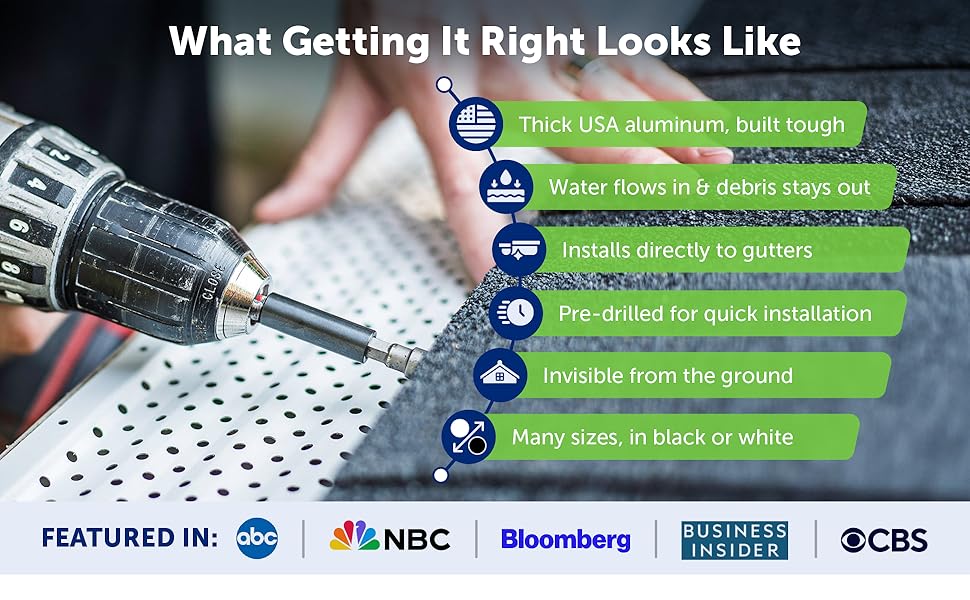 What Getting It Right Looks Like

Thick USA aluminum, built tough

Water flows in & debris stays out

Installs directly to gutters

Pre-drilled for quick installation

Invisible from the ground

Many sizes, in black or white

2
4
6
8
CLOSE

FEATURED IN: abc | NBC | Bloomberg | BUSINESS INSIDER | CBS